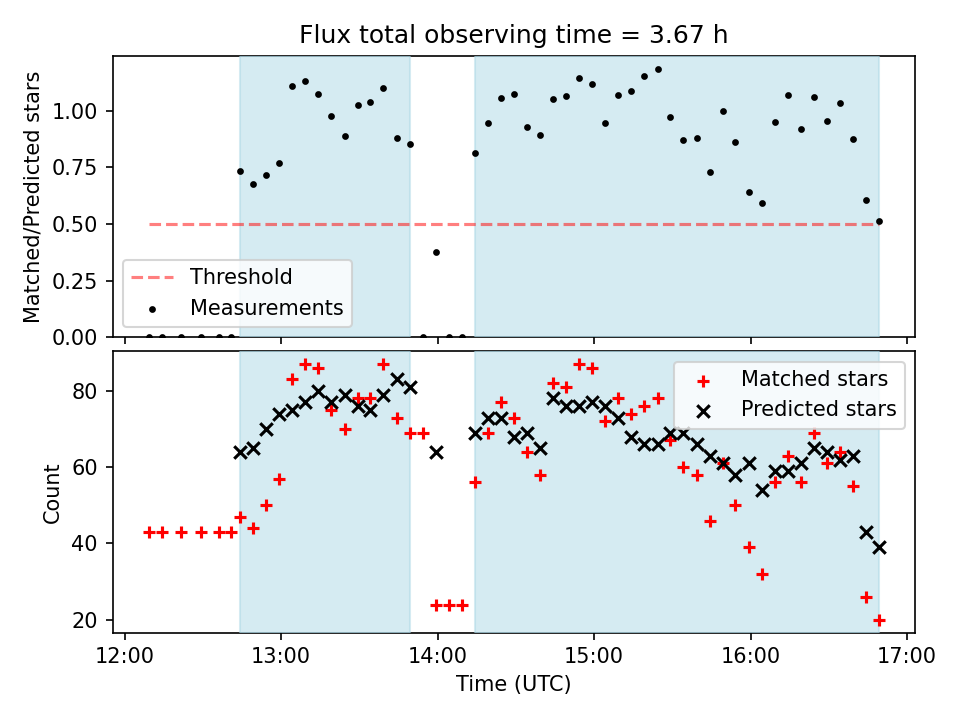 Flux total observing time = 3.67 h

Matched/Predicted stars

1.00
0.75
0.50
0.25
0.00

Threshold
Measurements

Count

80
60
40
20

Matched stars
Predicted stars

12:00
13:00
14:00
15:00
16:00
17:00

Time (UTC)